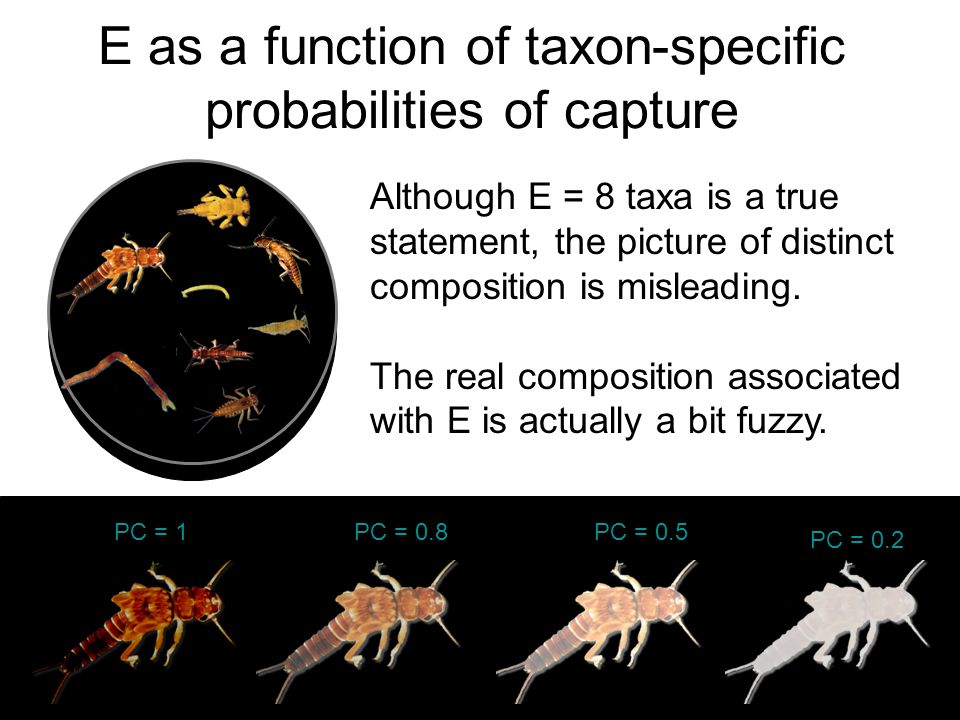 E as a function of taxon-specific probabilities of capture

Although E = 8 taxa is a true statement, the picture of distinct composition is misleading.

The real composition associated with E is actually a bit fuzzy.

PC = 1

PC = 0.8

PC = 0.5

PC = 0.2